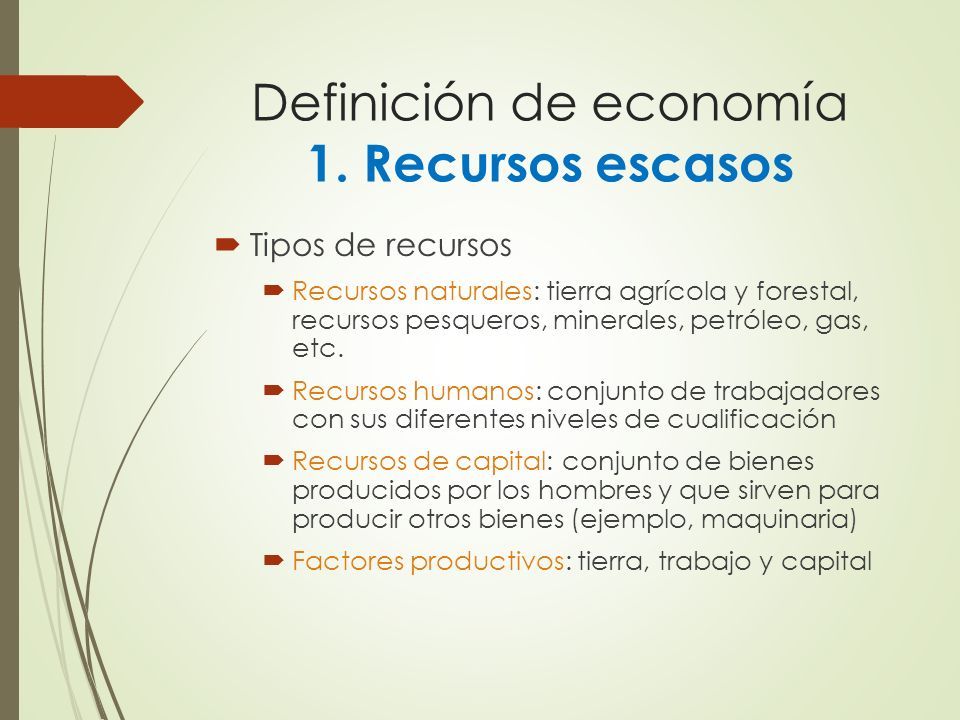 Definición de economía
1. Recursos escasos

Tipos de recursos

Recursos naturales: tierra agrícola y forestal, recursos pesqueros, minerales, petróleo, gas, etc.

Recursos humanos: conjunto de trabajadores con sus diferentes niveles de cualificación

Recursos de capital: conjunto de bienes producidos por los hombres y que sirven para producir otros bienes (ejemplo, maquinaria)

Factores productivos: tierra, trabajo y capital